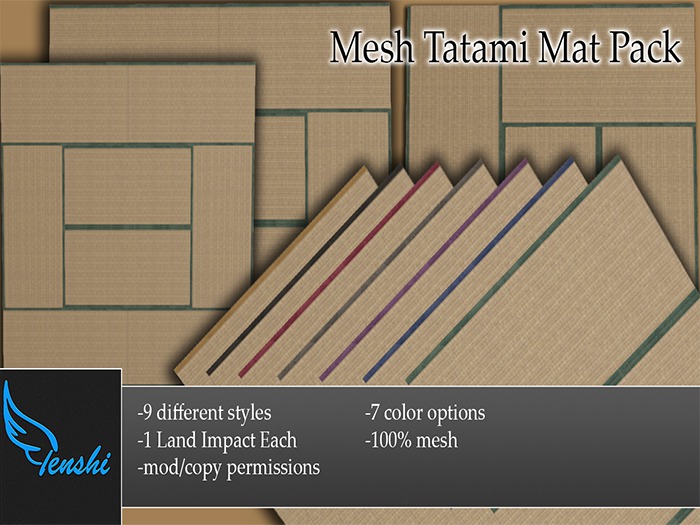 Mesh Tatami Mat Pack

Tenshi

-9 different styles
-1 Land Impact Each
-mod/copy permissions

-7 color options
-100% mesh